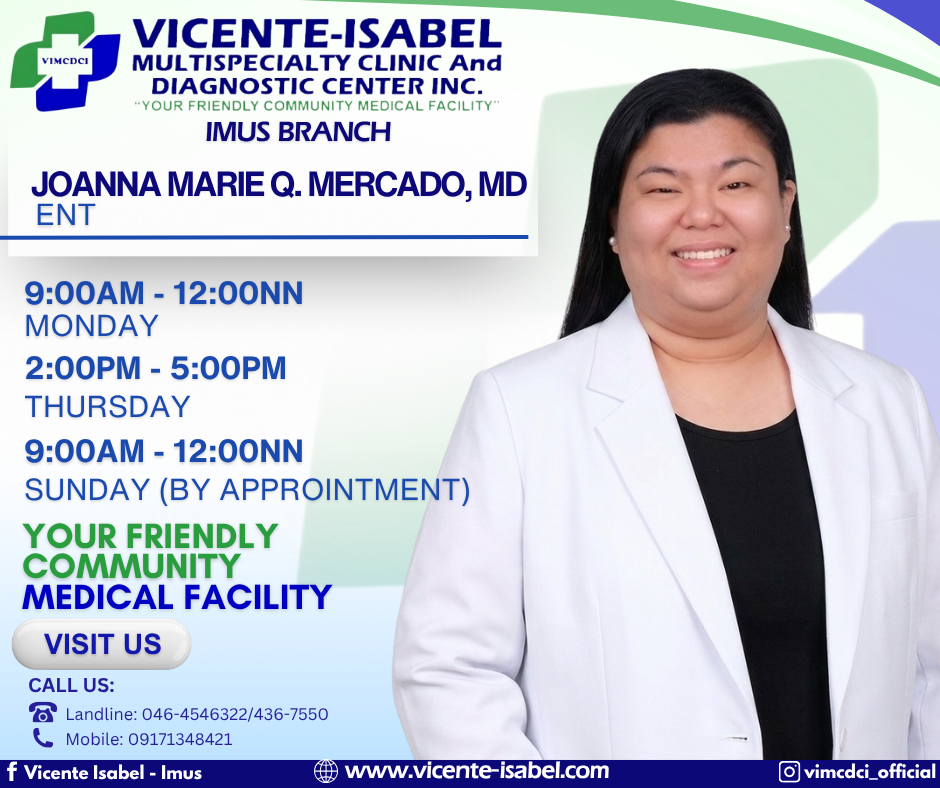 VIMCDCI

VICENTE-ISABEL
MULTISPECIALTY CLINIC And
DIAGNOSTIC CENTER INC.
"YOUR FRIENDLY COMMUNITY MEDICAL FACILITY"
IMUS BRANCH

JOANNA MARIE Q. MERCADO, MD
ENT

9:00AM - 12:00NN
MONDAY
2:00PM - 5:00PM
THURSDAY
9:00AM - 12:00NN
SUNDAY (BY APPROINTMENT)

YOUR FRIENDLY COMMUNITY MEDICAL FACILITY

VISIT US

CALL US:
Landline: 046-4546322/436-7550
Mobile: 09171348421

Vicente Isabel - Imus
www.vicente-isabel.com
vimcdci_official